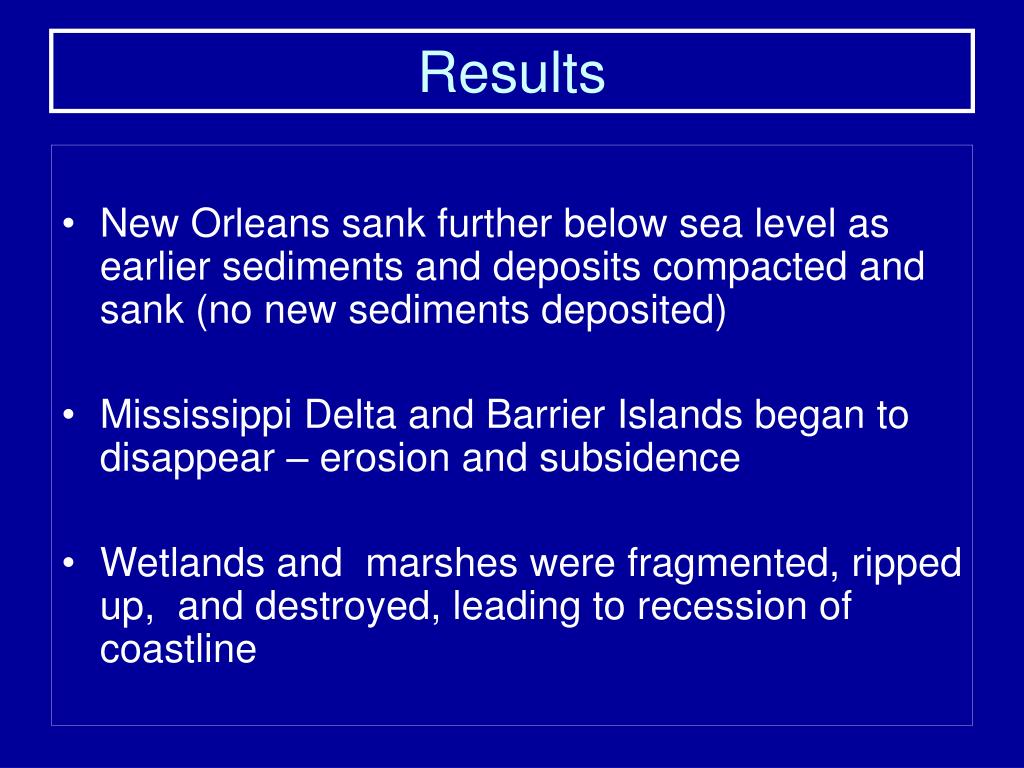 Results

• New Orleans sank further below sea level as earlier sediments and deposits compacted and sank (no new sediments deposited)

• Mississippi Delta and Barrier Islands began to disappear – erosion and subsidence

• Wetlands and  marshes were fragmented, ripped up,  and destroyed, leading to recession of coastline